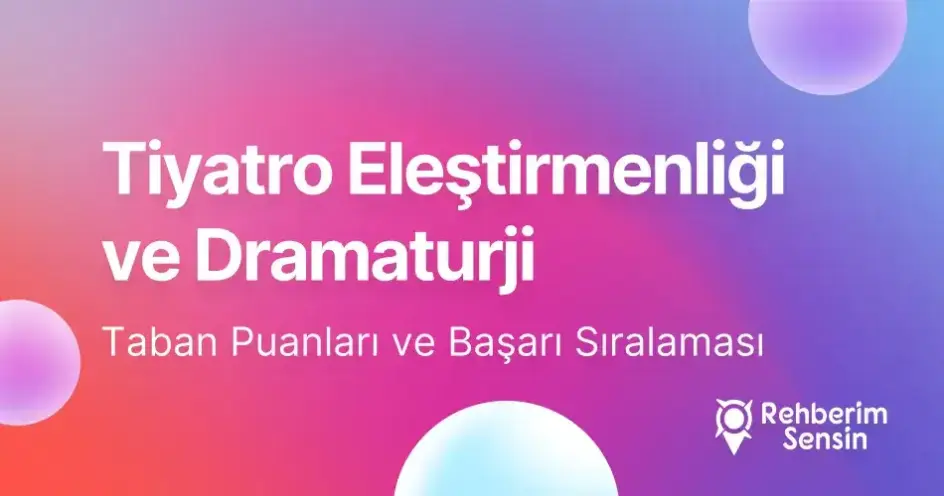 Tiyatro Eleştirmenliği ve Dramaturji

Taban Puanları ve Başarı Sıralaması

Rehberim Sensin